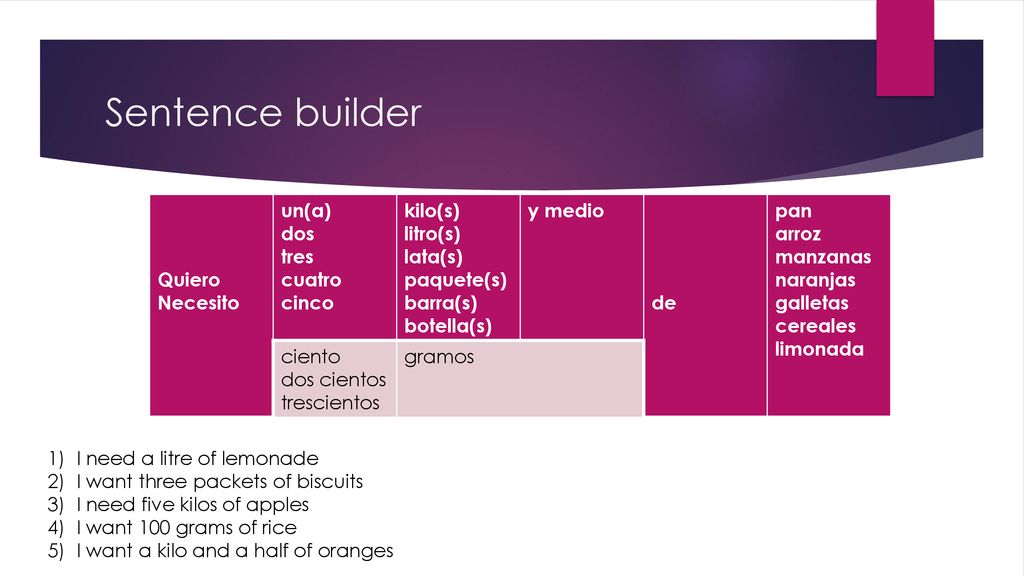 Sentence builder

| Quiero Necesito | un(a) dos tres cuatro cinco | kilo(s) litro(s) lata(s) paquete(s) barra(s) botella(s) | y medio | de | pan arroz manzanas naranjas galletas cereales limonada |
|---|---|---|---|---|---|
| | ciento dos cientos trescientos | gramos | | | |

1) I need a litre of lemonade
2) I want three packets of biscuits
3) I need five kilos of apples
4) I want 100 grams of rice
5) I want a kilo and a half of oranges